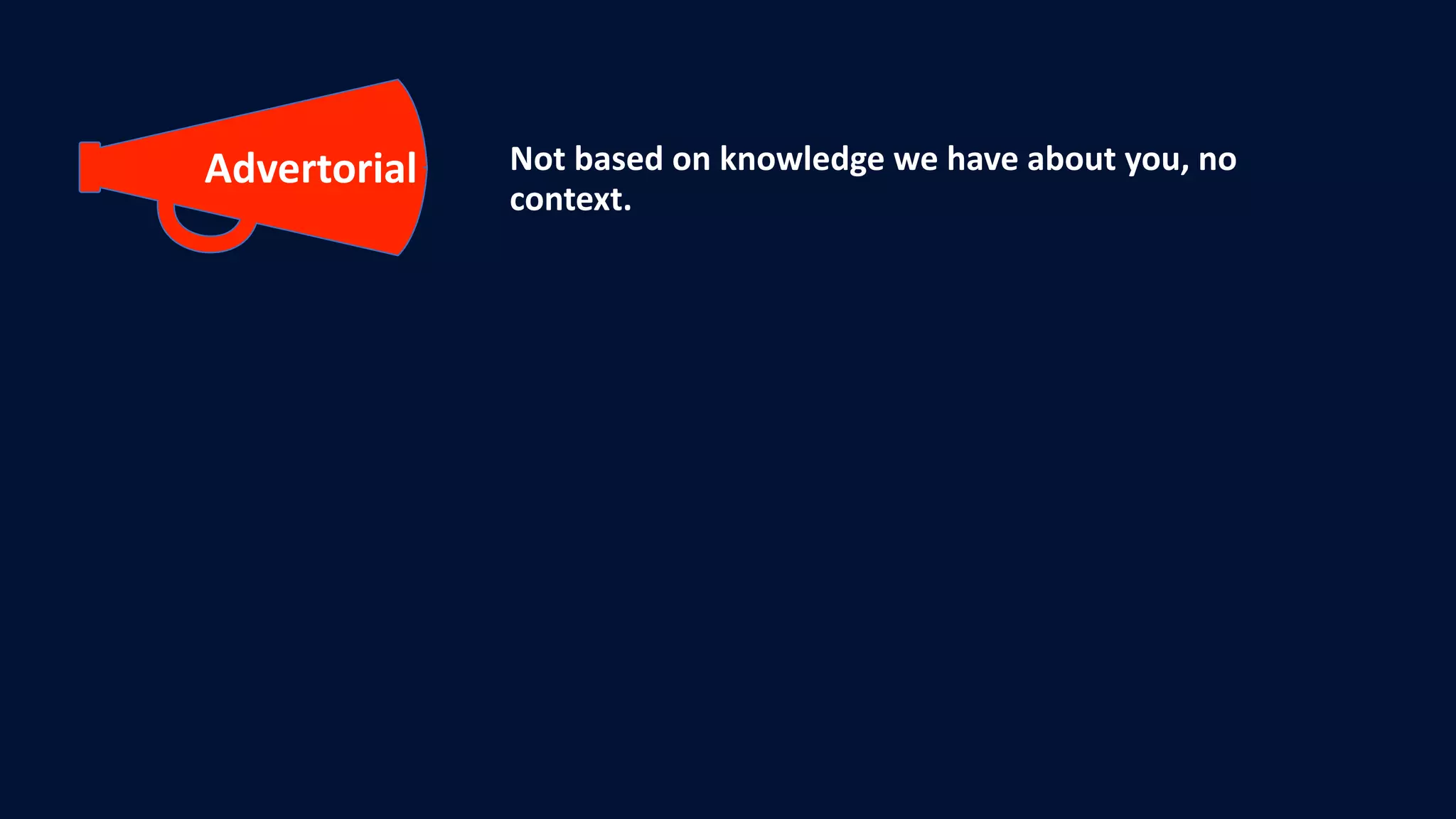 Advertorial

Not based on knowledge we have about you, no context.